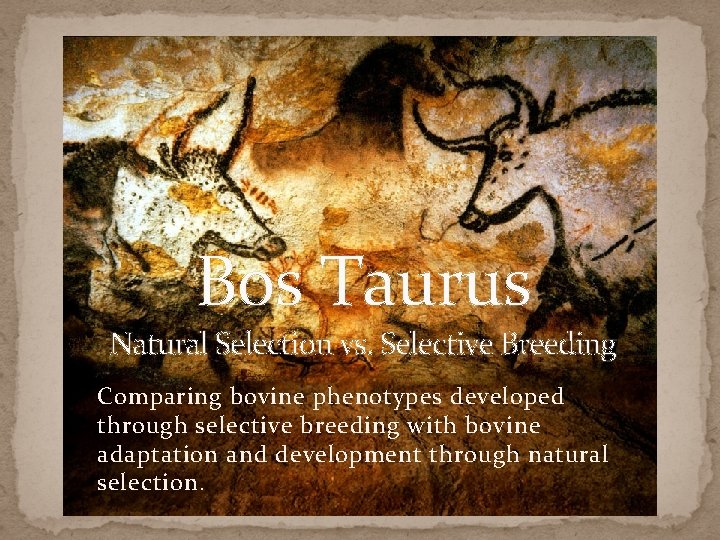 Bos Taurus

Natural Selection vs. Selective Breeding

Comparing bovine phenotypes developed through selective breeding with bovine adaptation and development through natural selection.